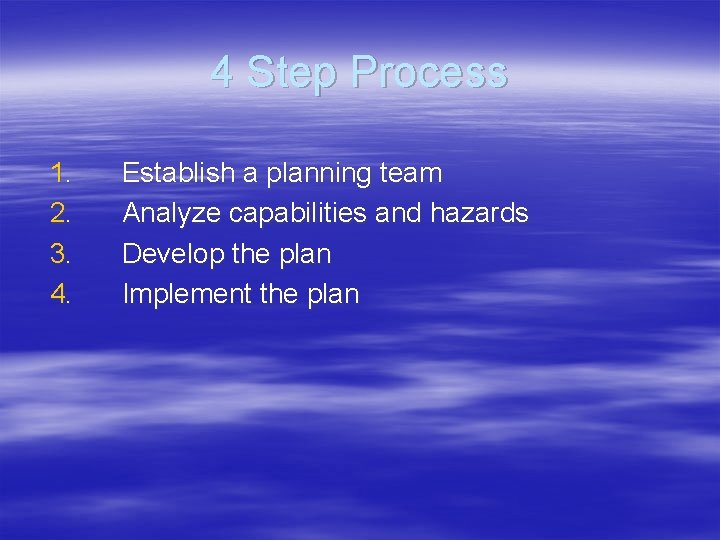 4 Step Process

1. Establish a planning team
2. Analyze capabilities and hazards
3. Develop the plan
4. Implement the plan